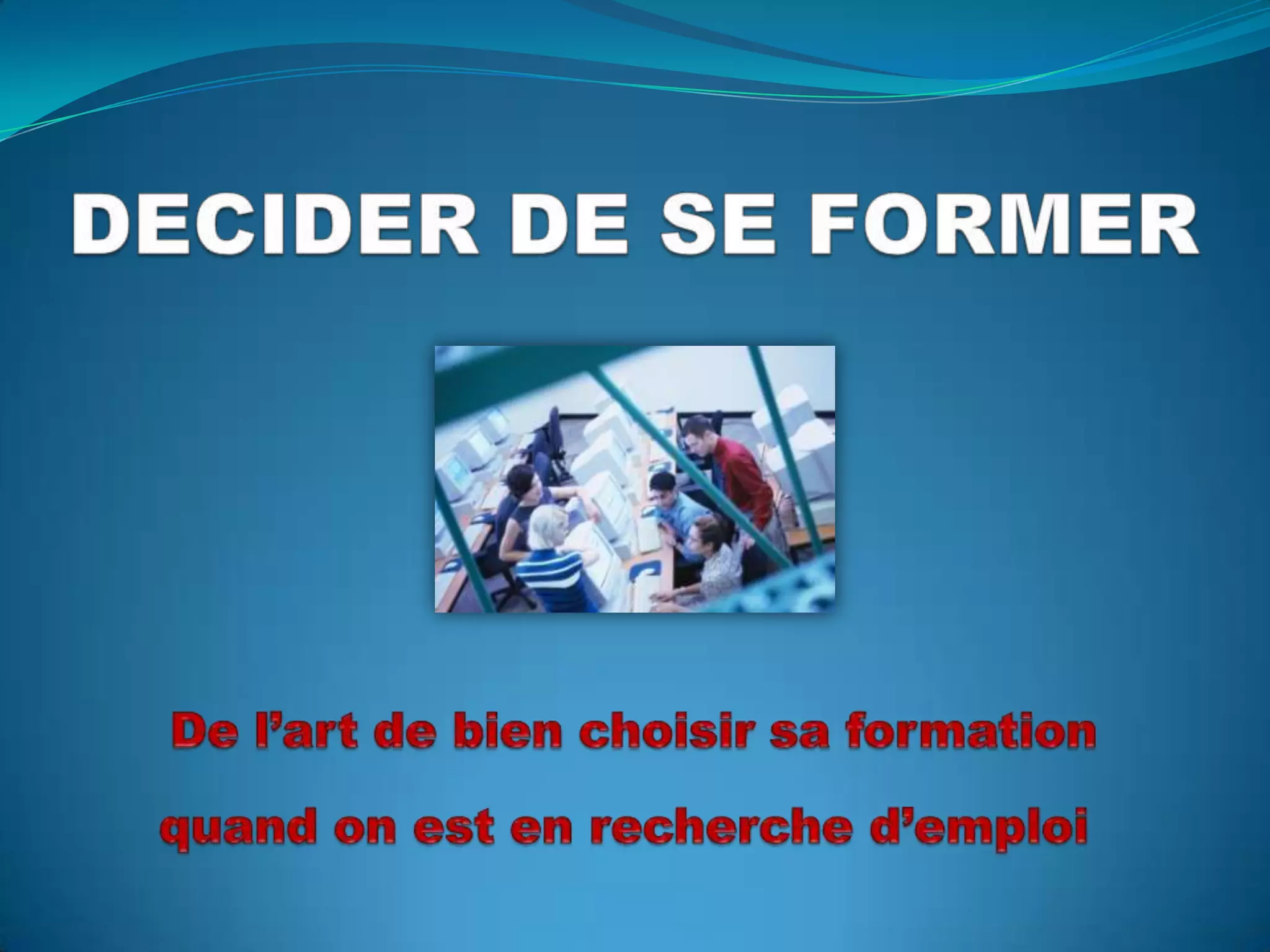 DECIDER DE SE FORMER

De l’art de bien choisir sa formation quand on est en recherche d’emploi